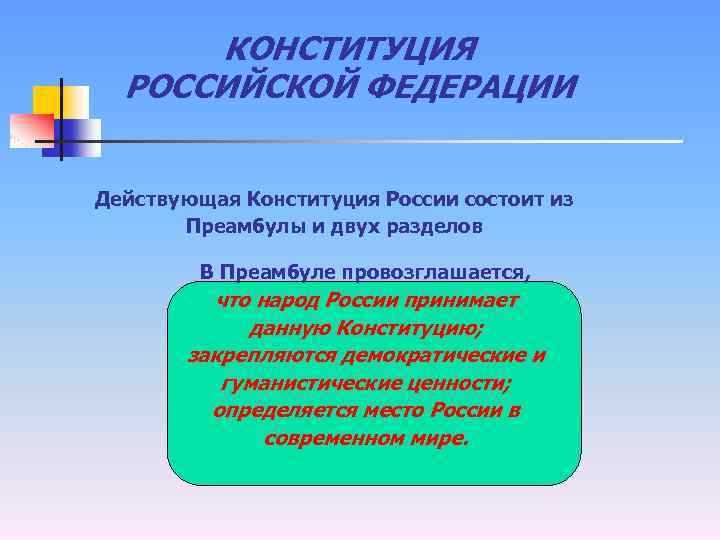 КОНСТИТУЦИЯ РОССИЙСКОЙ ФЕДЕРАЦИИ

Действующая Конституция России состоит из Преамбулы и двух разделов

В Преамбуле провозглашается,

что народ России принимает данную Конституцию; закрепляются демократические и гуманистические ценности; определяется место России в современном мире.